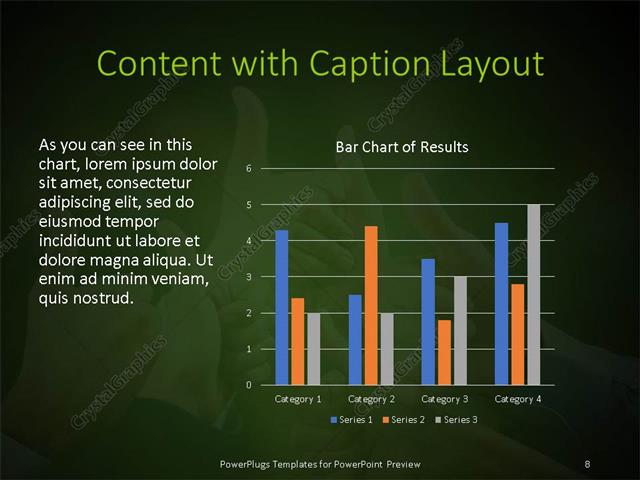 Content with Caption Layout

As you can see in this chart, lorem ipsum dolor sit amet, consectetur adipiscing elit, sed do eiusmod tempor incididunt ut labore et dolore magna aliqua. Ut enim ad minim veniam, quis nostrud.

Bar Chart of Results

6
5
4
3
2
1
0

Category 1
Category 2
Category 3
Category 4

Series 1 Series 2 Series 3

CrystalGraphics

PowerPlugs Templates for PowerPoint Preview

8